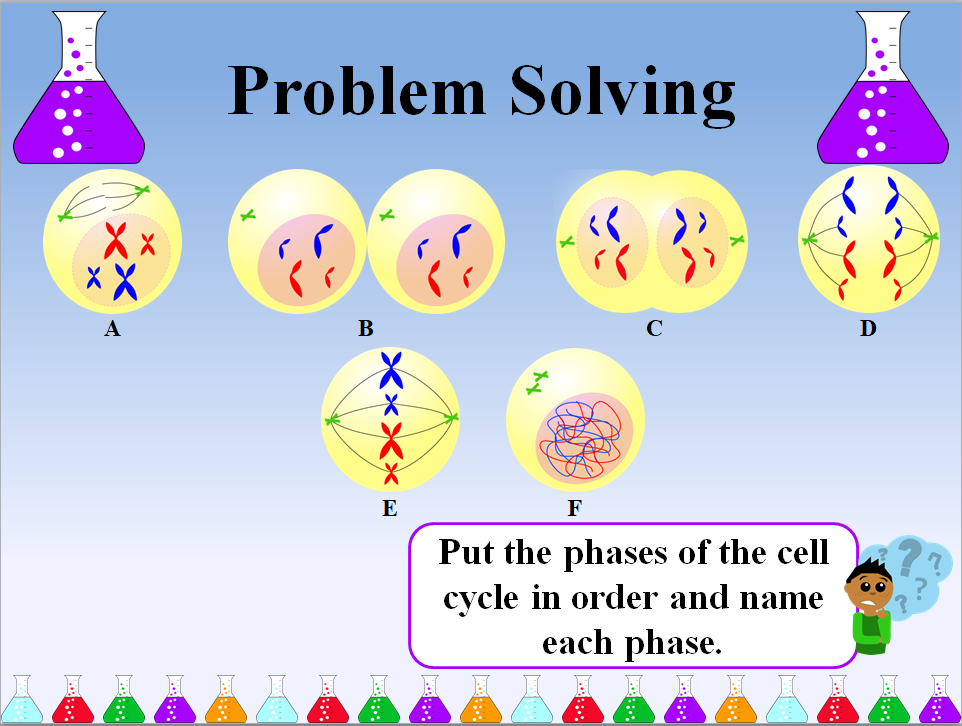 Problem Solving

A

B

C

D

E

F

Put the phases of the cell cycle in order and name each phase.

? ? ? ?